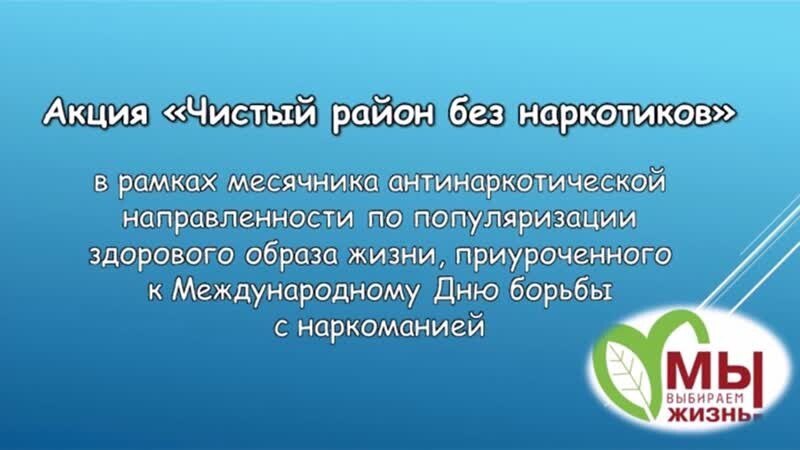 Акция «Чистый район без наркотиков»

в рамках месячника антинаркотической направленности по популяризации здорового образа жизни, приуроченного к Международному Дню борьбы с наркоманией

МЫ
ВЫБИРАЕМ
ЖИЗНЬ